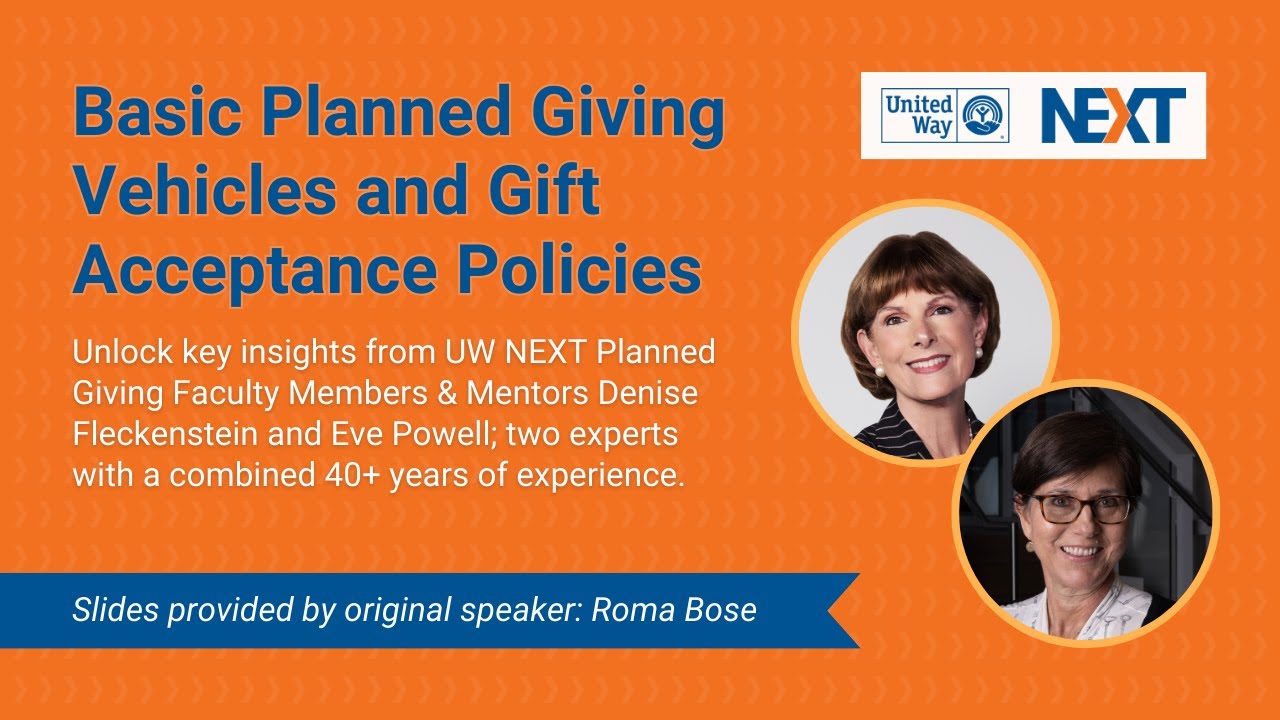 Basic Planned Giving Vehicles and Gift Acceptance Policies

United Way NEXT

Unlock key insights from UW NEXT Planned Giving Faculty Members & Mentors Denise Fleckenstein and Eve Powell; two experts with a combined 40+ years of experience.

Slides provided by original speaker: Roma Bose